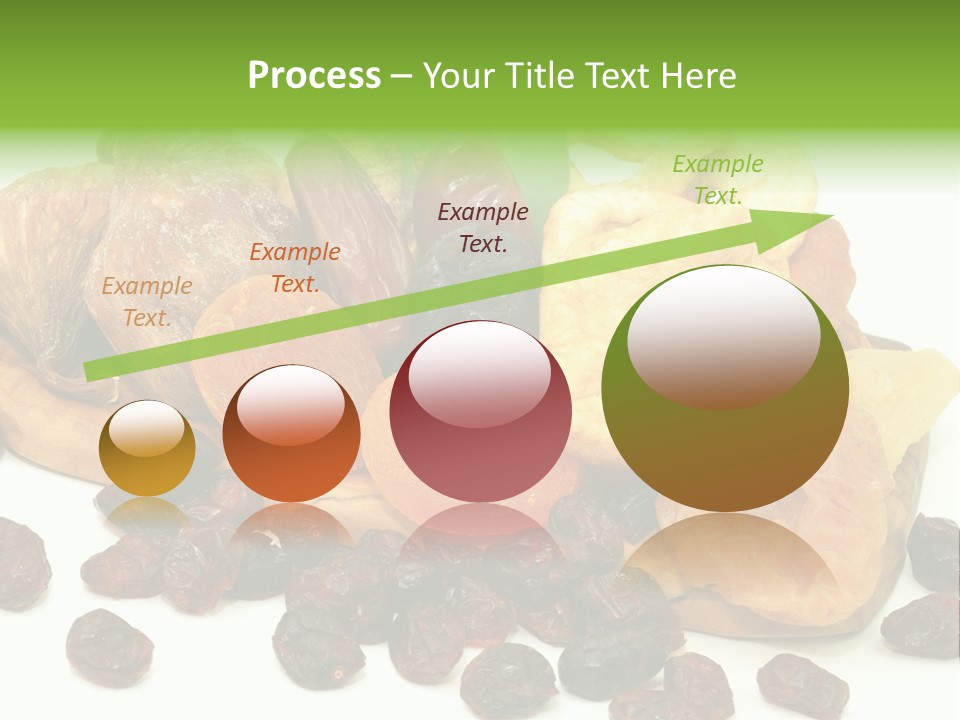 Process – Your Title Text Here

Example Text.

Example Text.

Example Text.

Example Text.